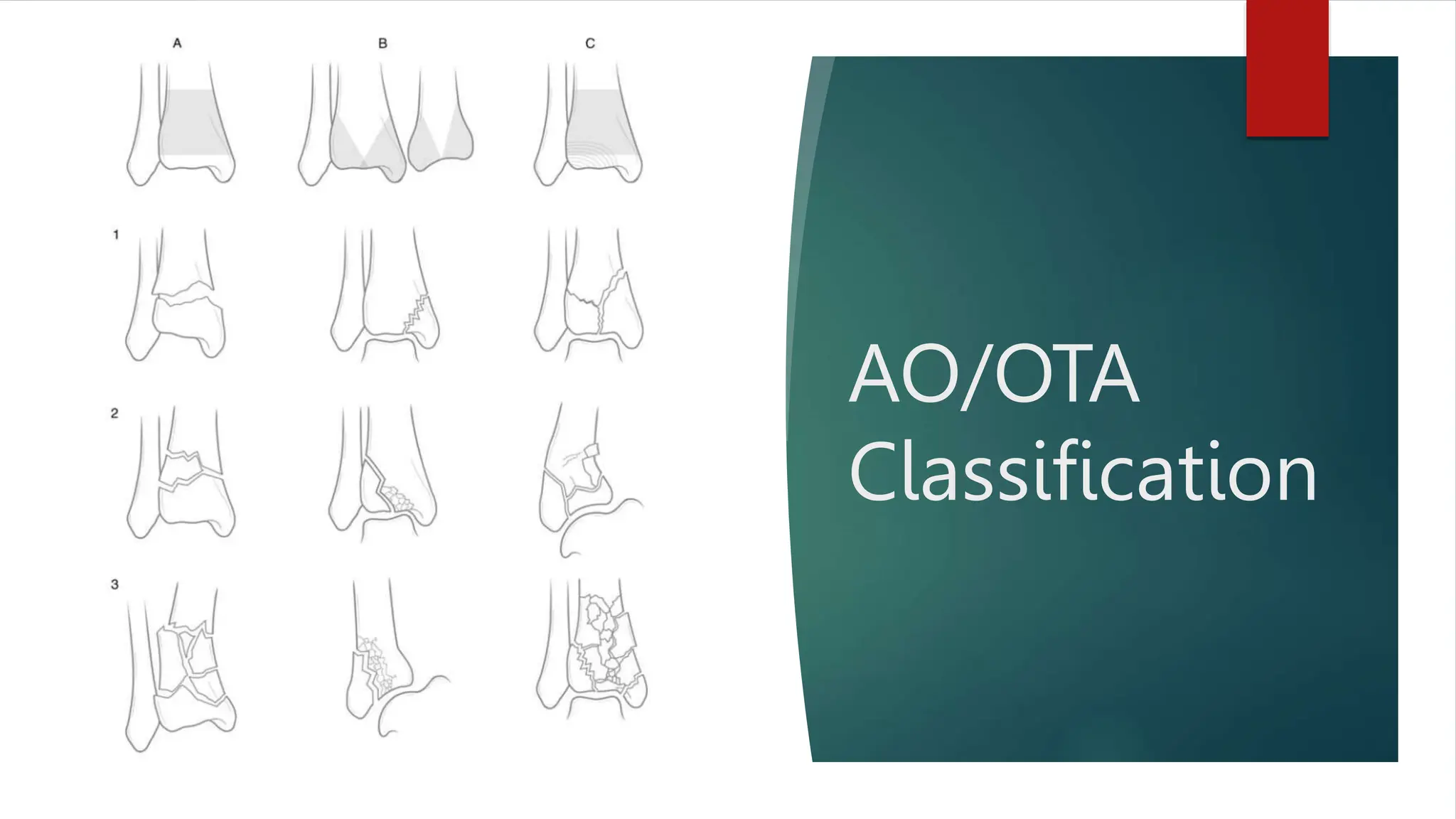 A B C

1

2

3

AO/OTA Classification